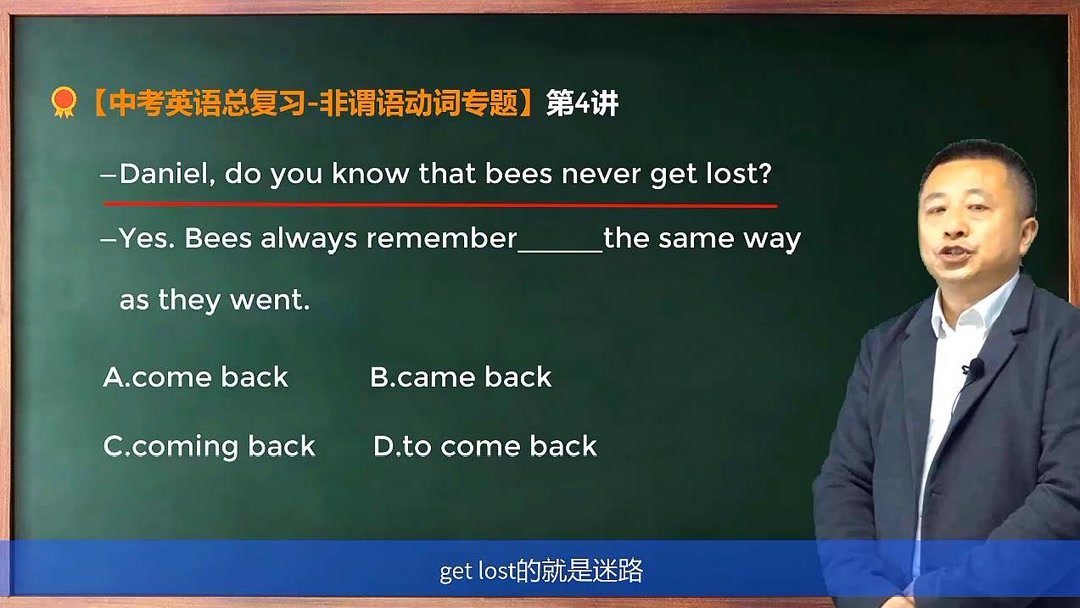 【中考英语总复习-非谓语动词专题】第4讲

–Daniel, do you know that bees never get lost?

–Yes. Bees always remember______the same way as they went.

A.come back B.came back

C.coming back D.to come back

get lost的就是迷路